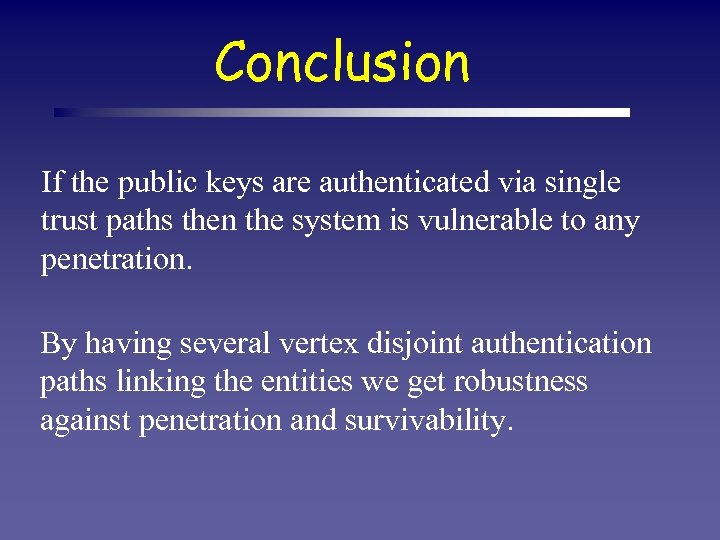 Conclusion

If the public keys are authenticated via single trust paths then the system is vulnerable to any penetration.

By having several vertex disjoint authentication paths linking the entities we get robustness against penetration and survivability.